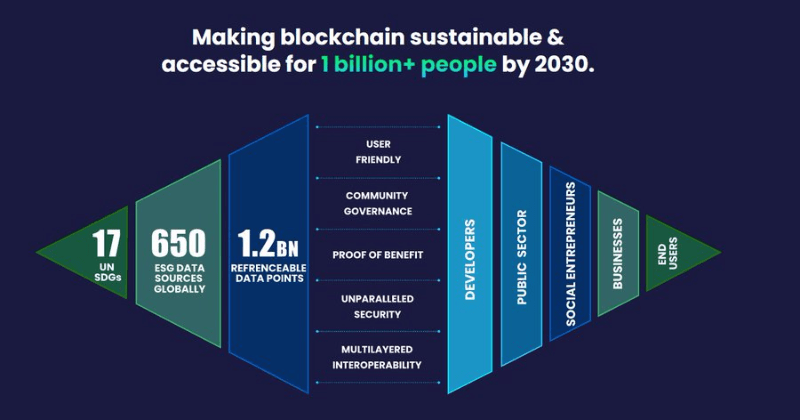 Making blockchain sustainable & accessible for 1 billion+ people by 2030.

17
UN SDGs

650
ESG DATA SOURCES GLOBALLY

1.2BN
REFRENCEABLE DATA POINTS

USER FRIENDLY

COMMUNITY GOVERNANCE

PROOF OF BENEFIT

UNPARALLELED SECURITY

MULTILAYERED INTEROPERABILITY

DEVELOPERS

PUBLIC SECTOR

SOCIAL ENTREPRENEURS

BUSINESSES

END USERS